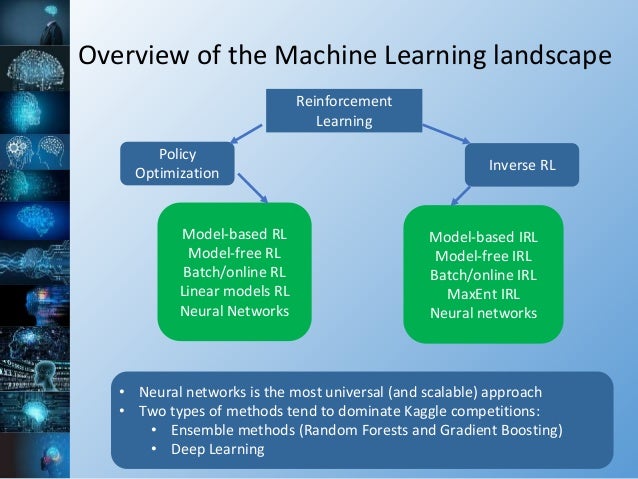 Overview of the Machine Learning landscape

Reinforcement Learning

Policy Optimization

Inverse RL

Model-based RL
Model-free RL
Batch/online RL
Linear models RL
Neural Networks

Model-based IRL
Model-free IRL
Batch/online IRL
MaxEnt IRL
Neural networks

• Neural networks is the most universal (and scalable) approach
• Two types of methods tend to dominate Kaggle competitions:
  • Ensemble methods (Random Forests and Gradient Boosting)
  • Deep Learning